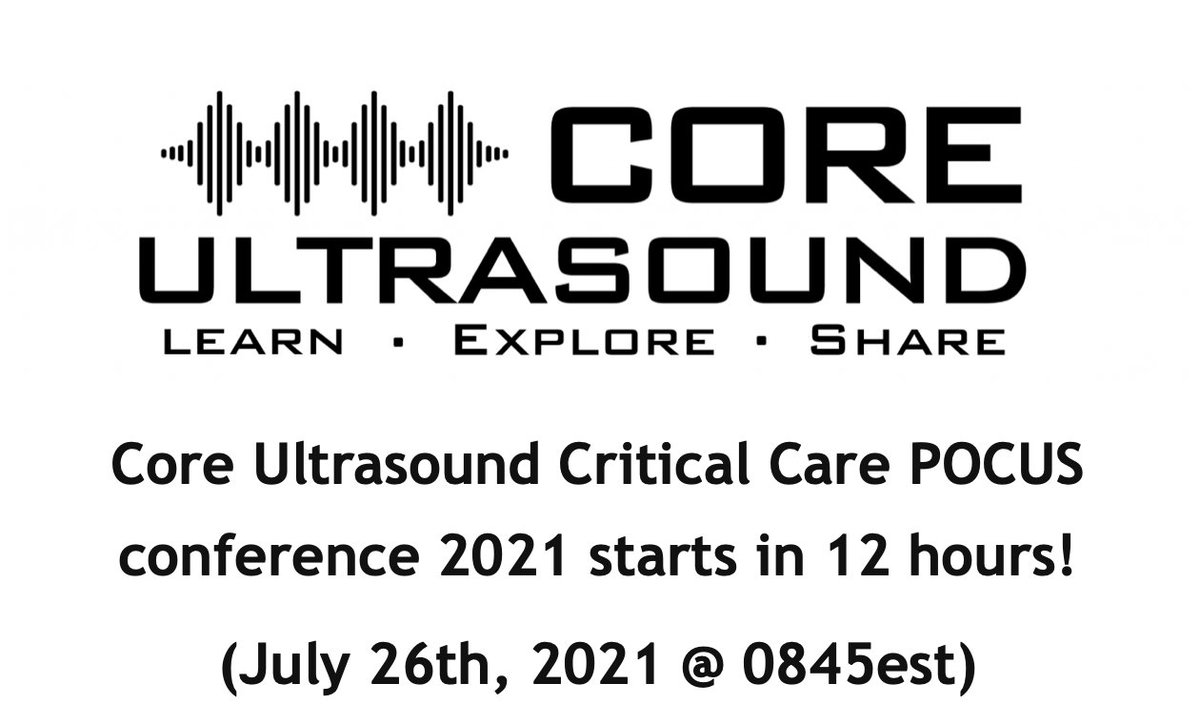 CORE
ULTRASOUND
LEARN · EXPLORE · SHARE

Core Ultrasound Critical Care POCUS conference 2021 starts in 12 hours!

(July 26th, 2021 @ 0845est)